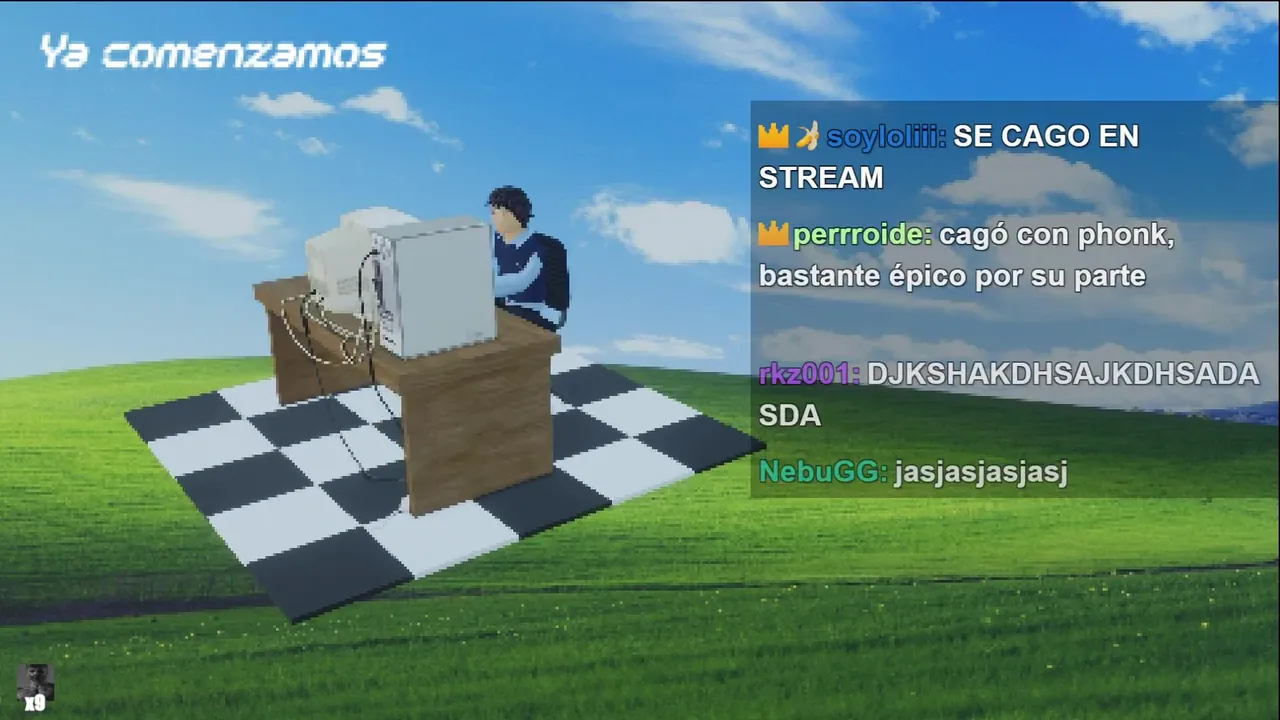 Ya comenzamos

soyloliii: SE CAGO EN STREAM

perrroide: cagó con phonk, bastante épico por su parte

rkz001: DJKSHAKDHSAJKDHSADASDA

NebuGG: jasjasjasjasj

x9